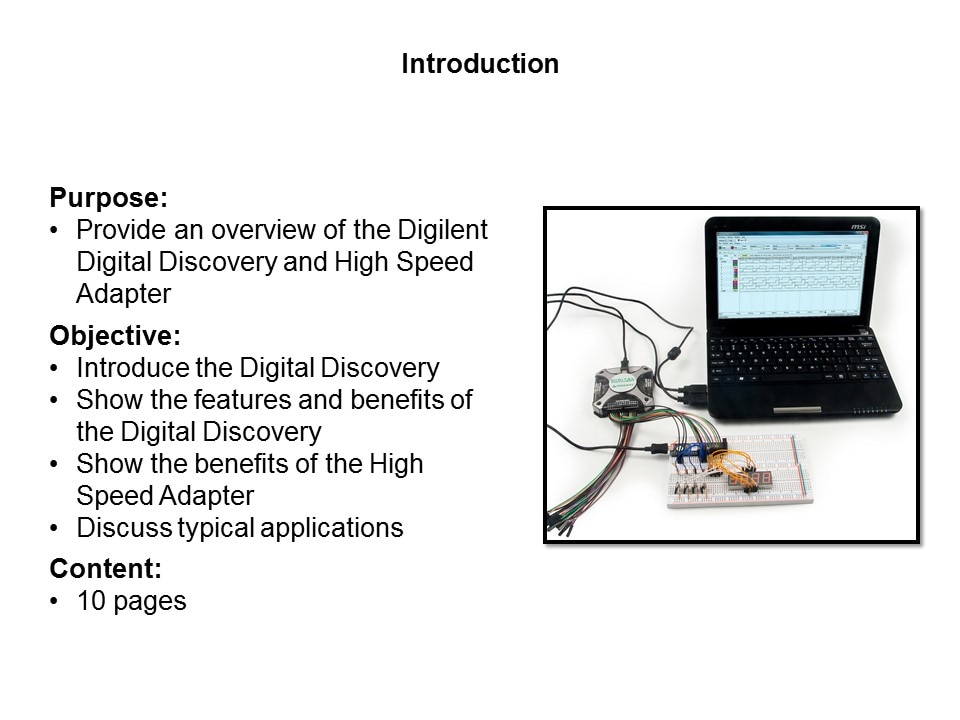 Introduction

Purpose:
• Provide an overview of the Digilent Digital Discovery and High Speed Adapter

Objective:
• Introduce the Digital Discovery
• Show the features and benefits of the Digital Discovery
• Show the benefits of the High Speed Adapter
• Discuss typical applications

Content:
• 10 pages

msi